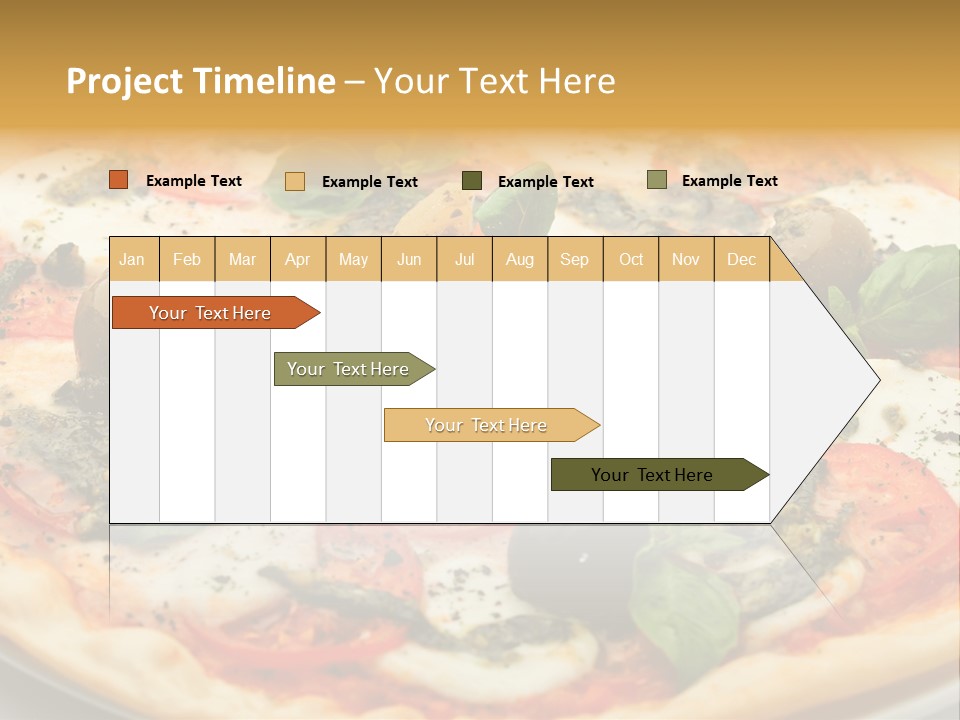 Project Timeline – Your Text Here

Example Text

Example Text

Example Text

Example Text

| Jan | Feb | Mar | Apr | May | Jun | Jul | Aug | Sep | Oct | Nov | Dec |
|---|---|---|---|---|---|---|---|---|---|---|---|

Your Text Here

Your Text Here

Your Text Here

Your Text Here